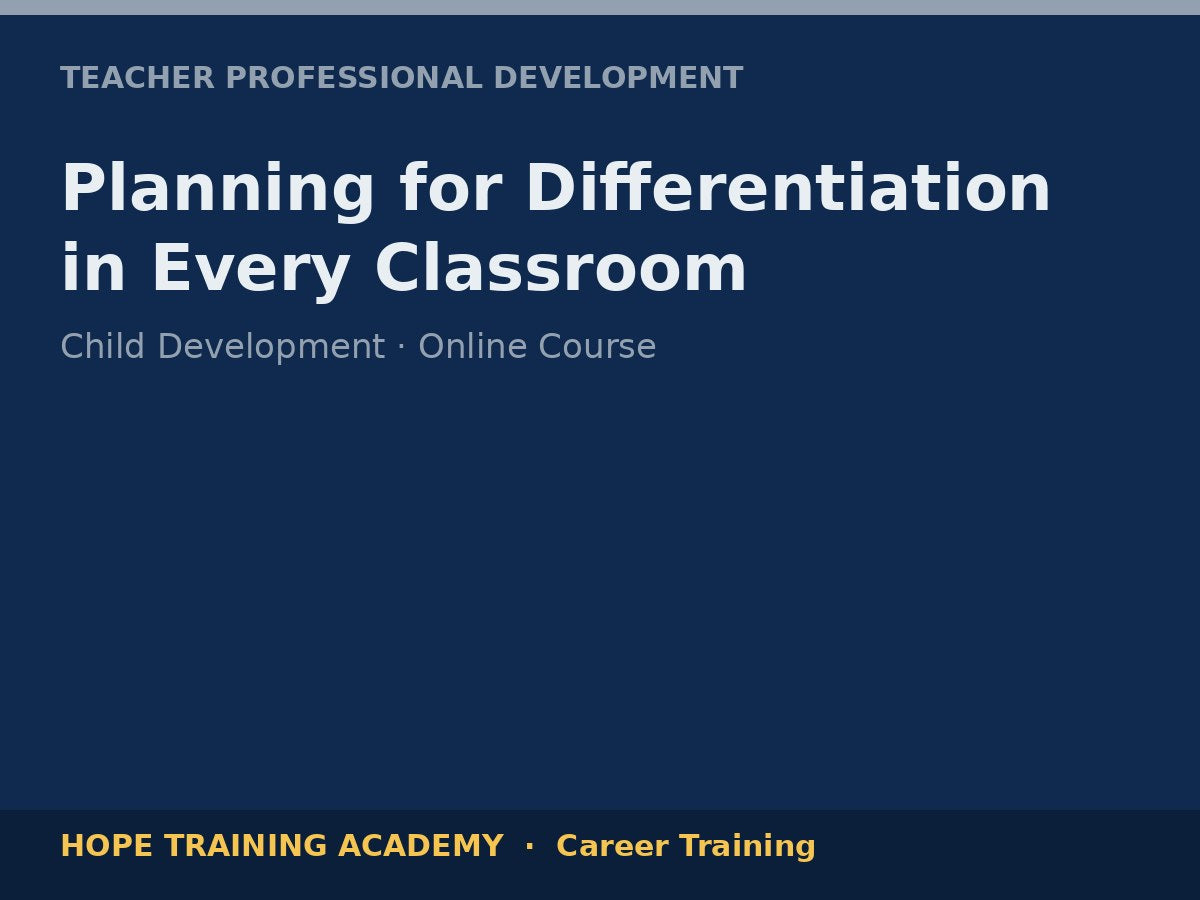 TEACHER PROFESSIONAL DEVELOPMENT

Planning for Differentiation in Every Classroom

Child Development · Online Course

HOPE TRAINING ACADEMY · Career Training